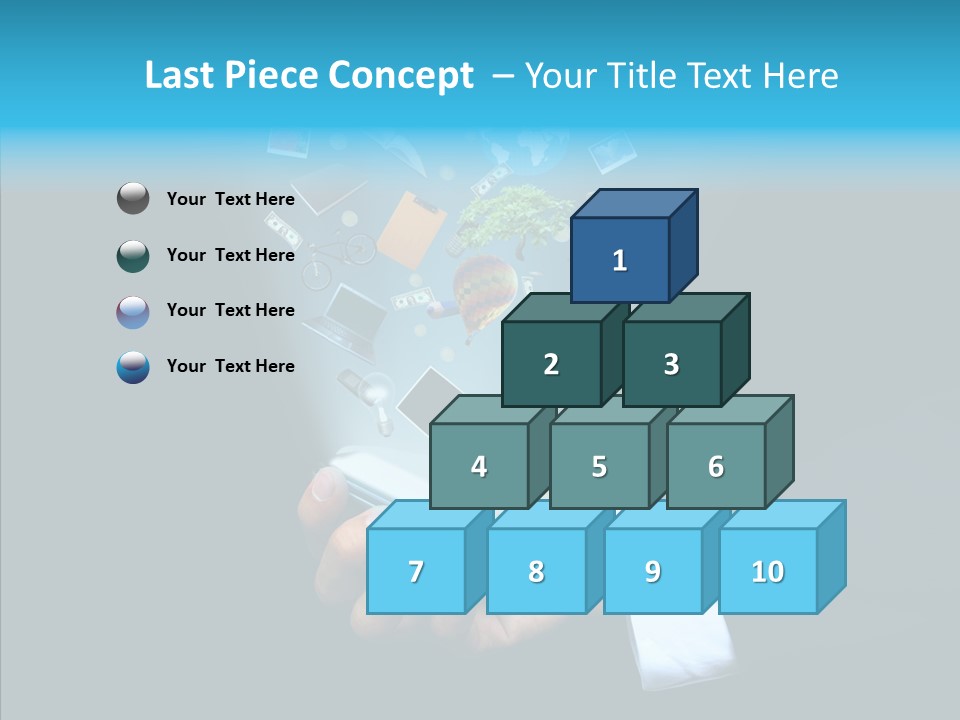 Last Piece Concept – Your Title Text Here

Your Text Here

Your Text Here

Your Text Here

Your Text Here

1

2 3

4 5 6

7 8 9 10